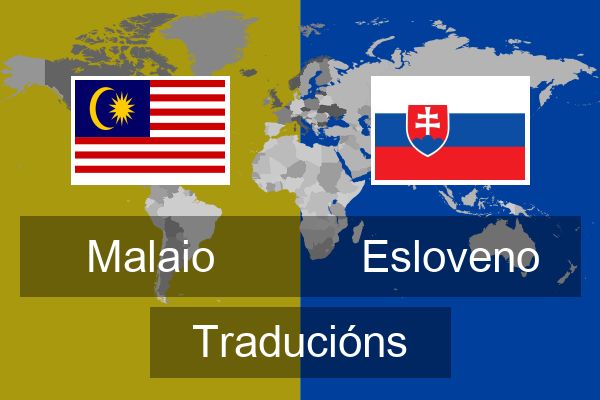 Malaio Esloveno

Traducións